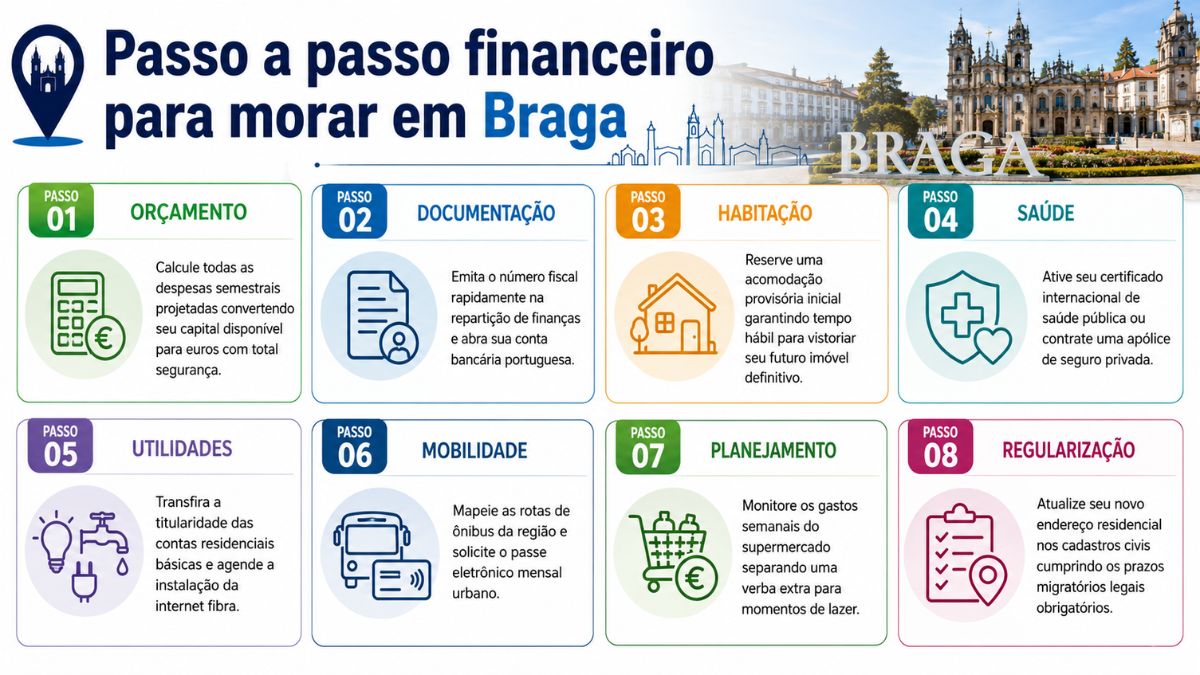 Passo a passo financeiro para morar em Braga

BRAGA

PASSO 01
ORÇAMENTO
Calcule todas as despesas semestrais projetadas convertendo seu capital disponível para euros com total segurança.

PASSO 02
DOCUMENTAÇÃO
Emita o número fiscal rapidamente na repartição de finanças e abra sua conta bancária portuguesa.

PASSO 03
HABITAÇÃO
Reserve uma acomodação provisória inicial garantindo tempo hábil para vistoriar seu futuro imóvel definitivo.

PASSO 04
SAÚDE
Ative seu certificado internacional de saúde pública ou contrate uma apólice de seguro privada.

PASSO 05
UTILIDADES
Transfira a titularidade das contas residenciais básicas e agende a instalação da internet fibra.

PASSO 06
MOBILIDADE
Mapeie as rotas de ônibus da região e solicite o passe eletrônico mensal urbano.

PASSO 07
PLANEJAMENTO
Monitore os gastos semanais do supermercado separando uma verba extra para momentos de lazer.

PASSO 08
REGULARIZAÇÃO
Atualize seu novo endereço residencial nos cadastros civis cumprindo os prazos migratórios legais obrigatórios.